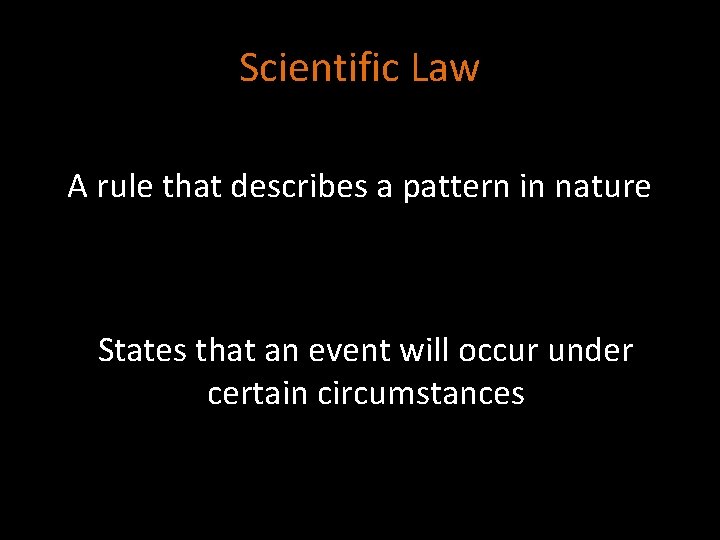 Scientific Law

A rule that describes a pattern in nature

States that an event will occur under certain circumstances